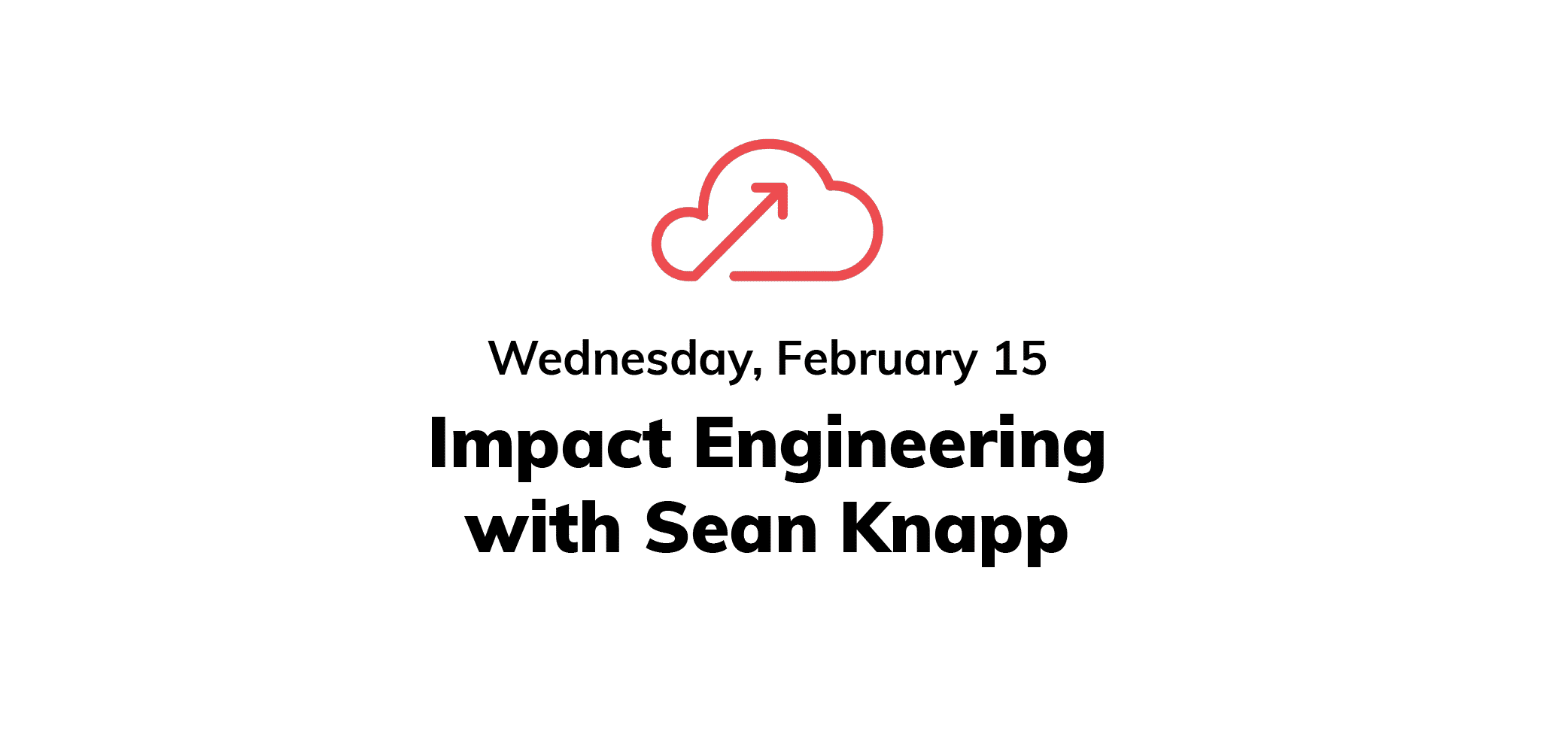 Wednesday, February 15

Impact Engineering with Sean Knapp